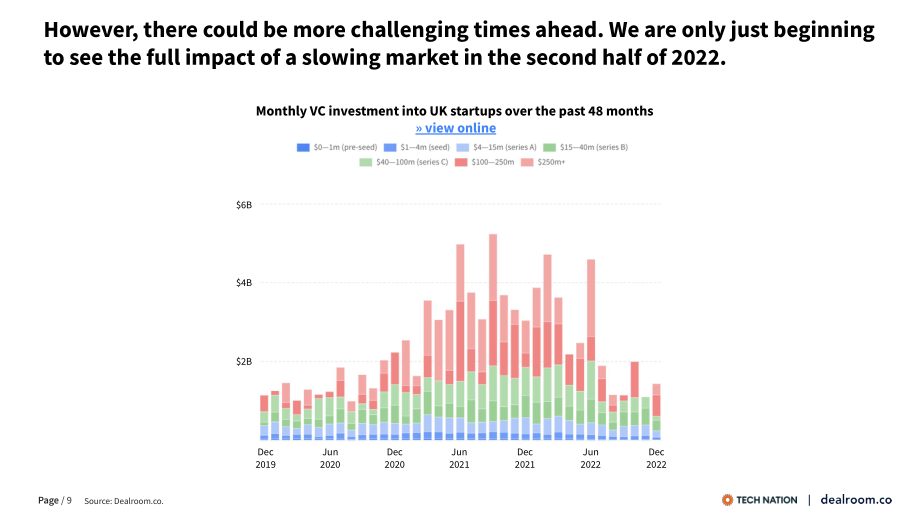 However, there could be more challenging times ahead. We are only just beginning to see the full impact of a slowing market in the second half of 2022.

Monthly VC investment into UK startups over the past 48 months
» view online

$0—1m (pre-seed) $1—4m (seed) $4—15m (series A) $15—40m (series B) $40—100m (series C) $100—250m $250m+

$6B
$4B
$2B

Dec 2019
Jun 2020
Dec 2020
Jun 2021
Dec 2021
Jun 2022
Dec 2022

Page / 9 Source: Dealroom.co.

TECH NATION | dealroom.co